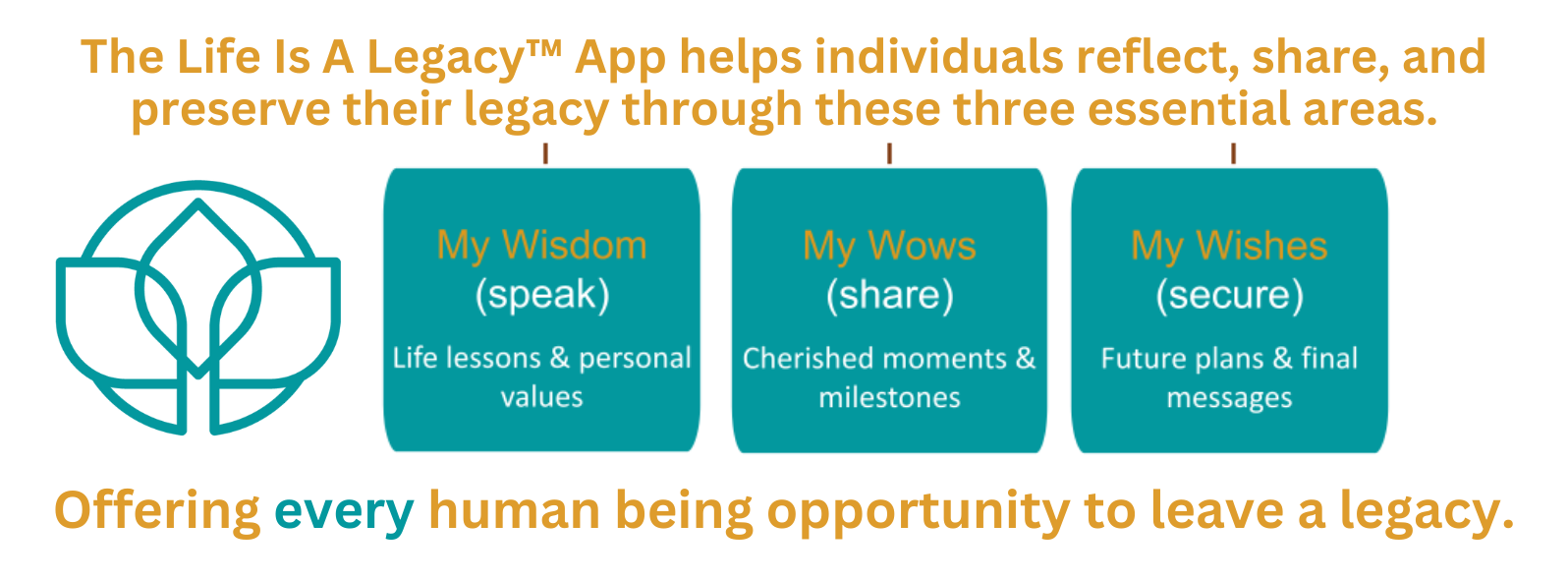 The Life Is A Legacy™ App helps individuals reflect, share, and preserve their legacy through these three essential areas.

My Wisdom
(speak)
Life lessons & personal values

My Wows
(share)
Cherished moments & milestones

My Wishes
(secure)
Future plans & final messages

Offering every human being opportunity to leave a legacy.